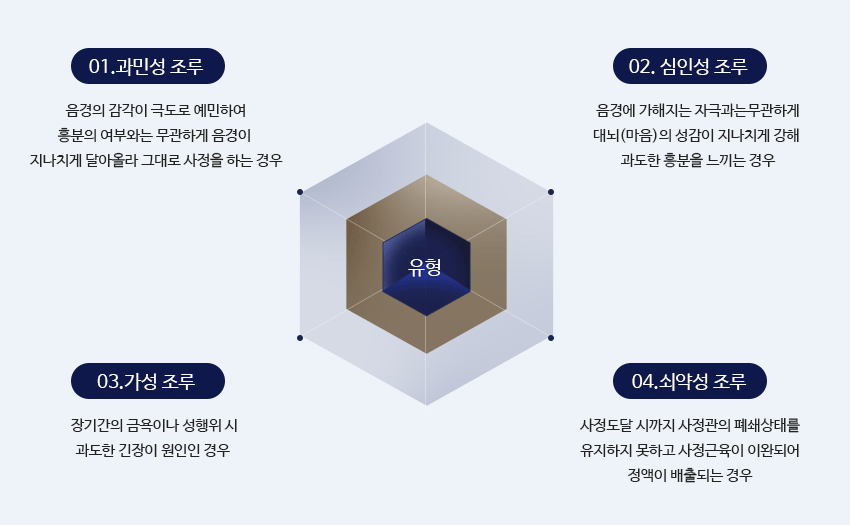 01.과민성 조루

음경의 감각이 극도로 예민하여 흥분의 여부와는 무관하게 음경이 지나치게 달아올라 그대로 사정을 하는 경우

02. 심인성 조루

음경에 가해지는 자극과는무관하게 대뇌(마음)의 성감이 지나치게 강해 과도한 흥분을 느끼는 경우

유형

03.가성 조루

장기간의 금욕이나 성행위 시 과도한 긴장이 원인인 경우

04.쇠약성 조루

사정도달 시까지 사정관의 폐쇄상태를 유지하지 못하고 사정근육이 이완되어 정액이 배출되는 경우